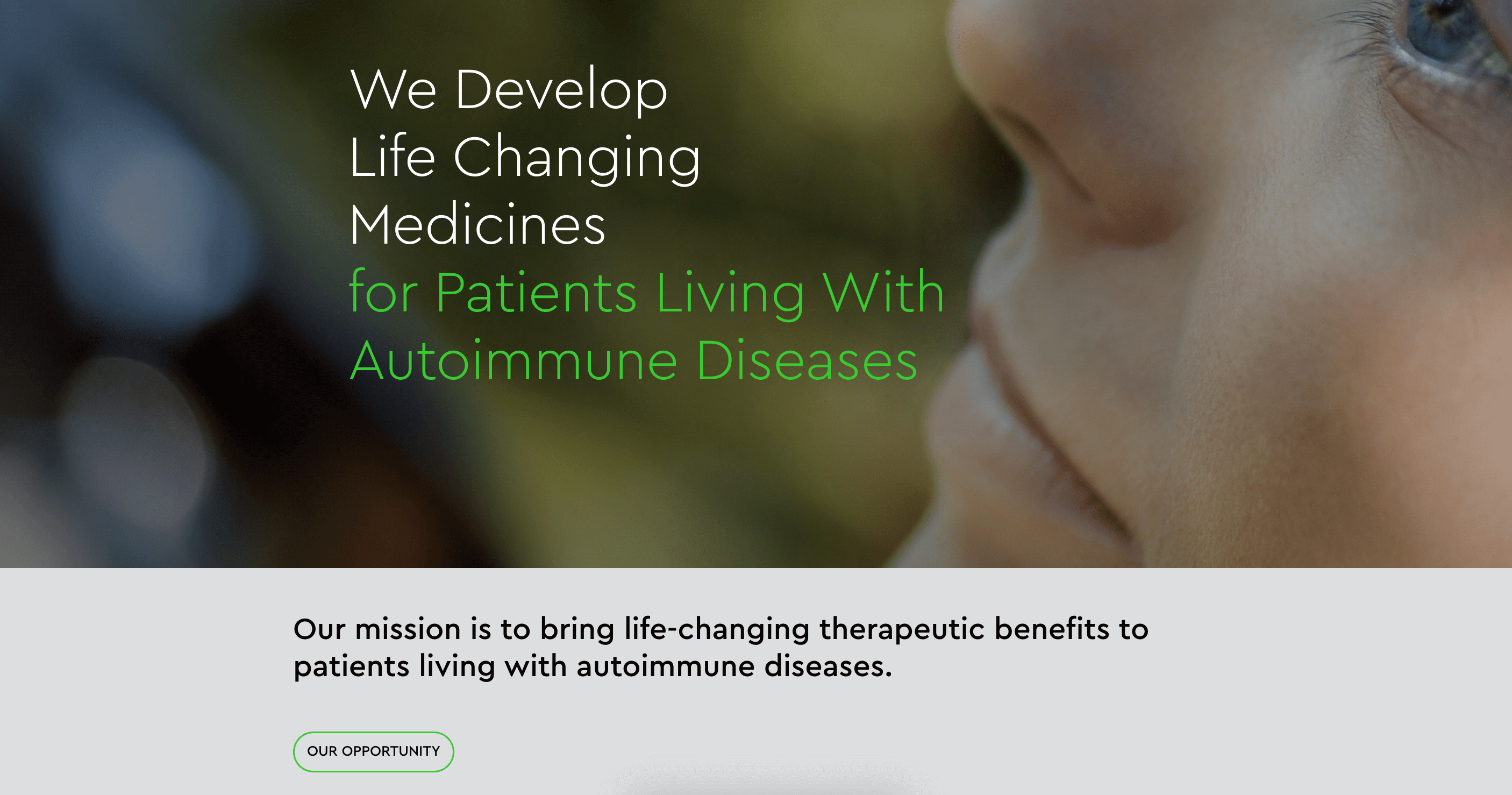 We Develop Life Changing Medicines for Patients Living With Autoimmune Diseases

Our mission is to bring life-changing therapeutic benefits to patients living with autoimmune diseases.

OUR OPPORTUNITY